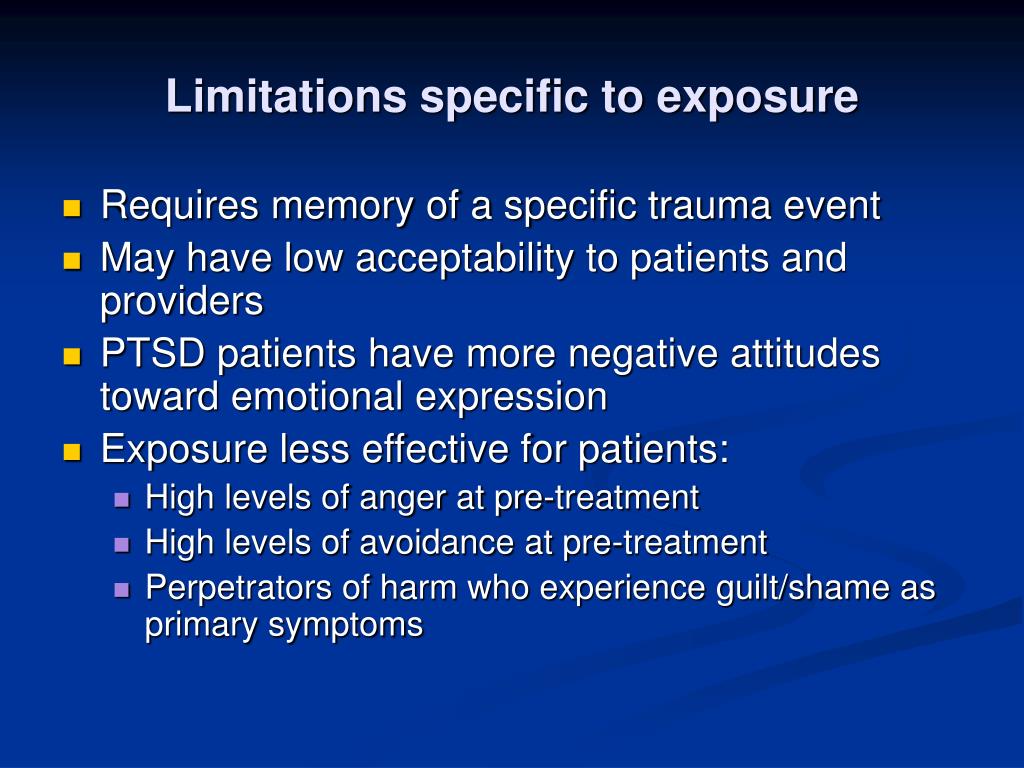 Limitations specific to exposure

- Requires memory of a specific trauma event
- May have low acceptability to patients and providers
- PTSD patients have more negative attitudes toward emotional expression
- Exposure less effective for patients:
  - High levels of anger at pre-treatment
  - High levels of avoidance at pre-treatment
  - Perpetrators of harm who experience guilt/shame as primary symptoms